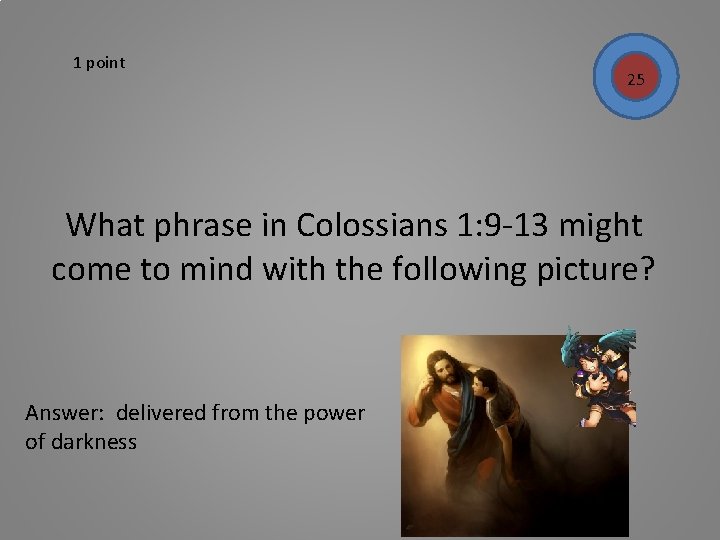 1 point

25

What phrase in Colossians 1:9-13 might come to mind with the following picture?

Answer: delivered from the power of darkness